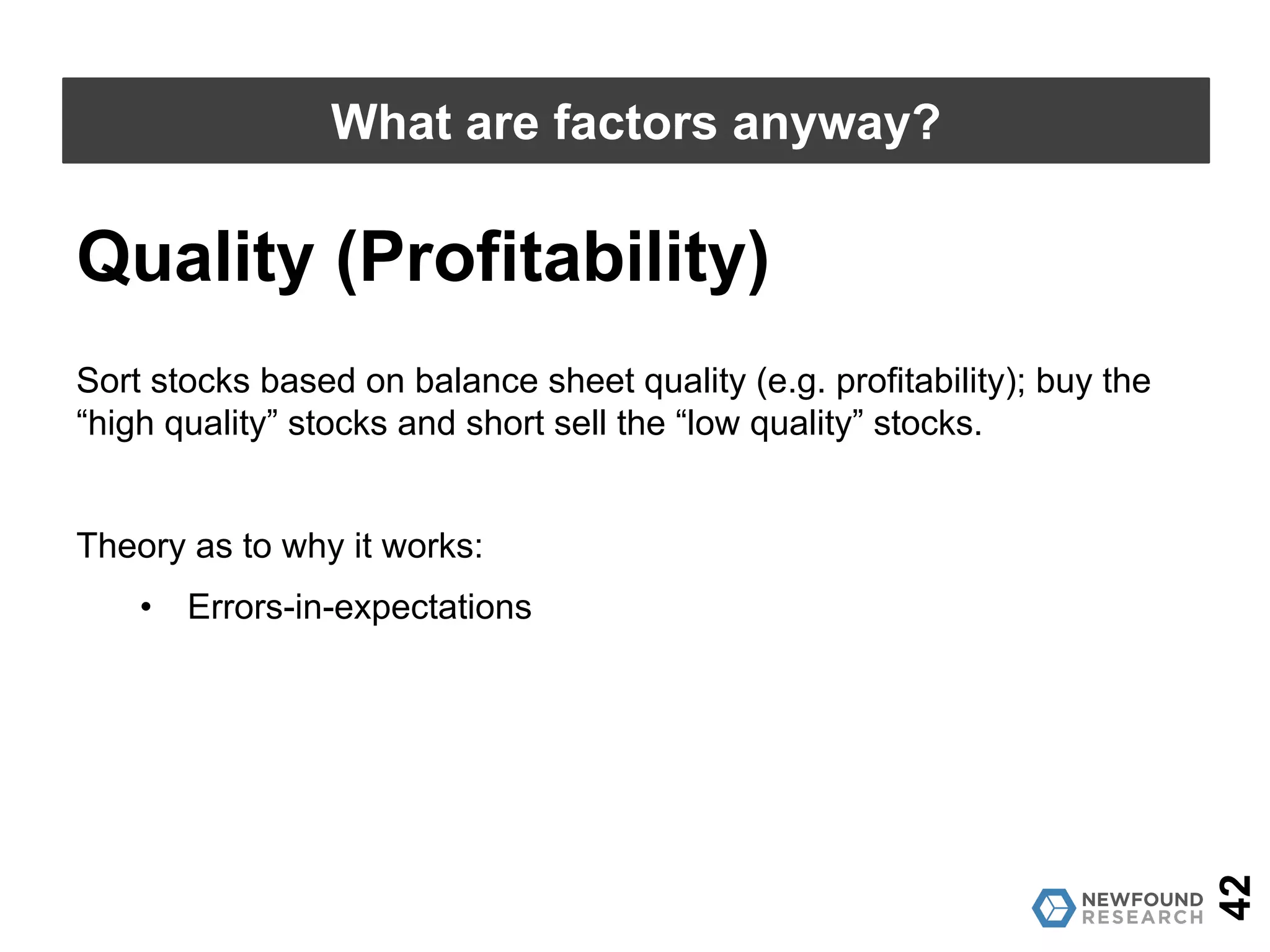 What are factors anyway?

Quality (Profitability)

Sort stocks based on balance sheet quality (e.g. profitability); buy the “high quality” stocks and short sell the “low quality” stocks.

Theory as to why it works:

• Errors-in-expectations

NEWFOUND RESEARCH

42